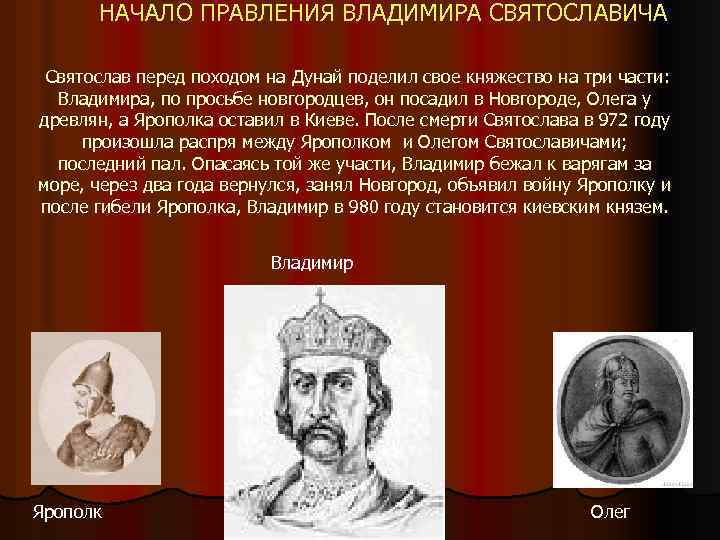 НАЧАЛО ПРАВЛЕНИЯ ВЛАДИМИРА СВЯТОСЛАВИЧА

Святослав перед походом на Дунай поделил свое княжество на три части: Владимира, по просьбе новгородцев, он посадил в Новгороде, Олега у древлян, а Ярополка оставил в Киеве. После смерти Святослава в 972 году произошла распря между Ярополком и Олегом Святославичами; последний пал. Опасаясь той же участи, Владимир бежал к варягам за море, через два года вернулся, занял Новгород, объявил войну Ярополку и после гибели Ярополка, Владимир в 980 году становится киевским князем.

Владимир

Ярополк

Олег